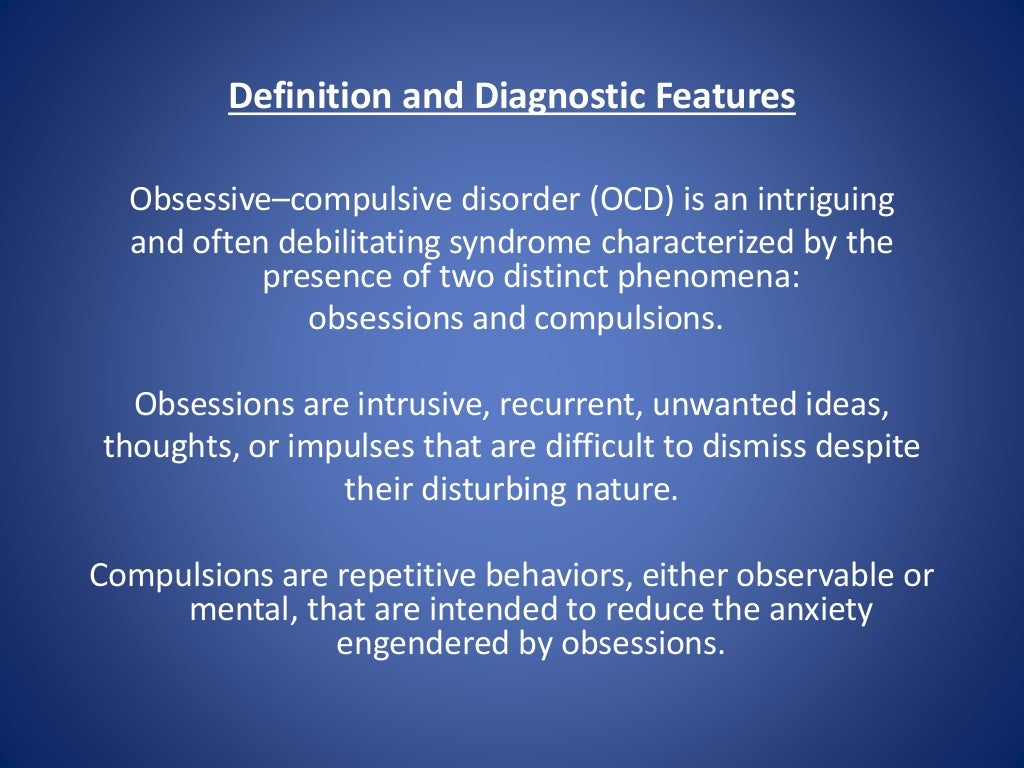 Definition and Diagnostic Features

Obsessive–compulsive disorder (OCD) is an intriguing and often debilitating syndrome characterized by the presence of two distinct phenomena: obsessions and compulsions.

Obsessions are intrusive, recurrent, unwanted ideas, thoughts, or impulses that are difficult to dismiss despite their disturbing nature.

Compulsions are repetitive behaviors, either observable or mental, that are intended to reduce the anxiety engendered by obsessions.